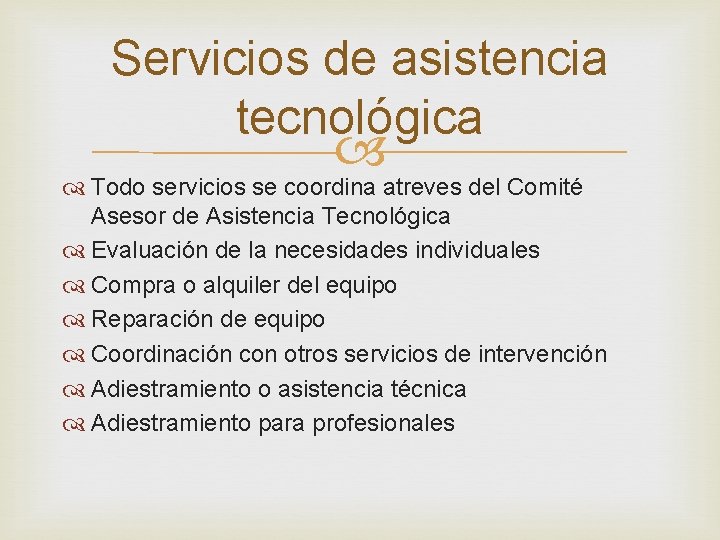 Servicios de asistencia tecnológica

Todo servicios se coordina atreves del Comité Asesor de Asistencia Tecnológica
Evaluación de la necesidades individuales
Compra o alquiler del equipo
Reparación de equipo
Coordinación con otros servicios de intervención
Adiestramiento o asistencia técnica
Adiestramiento para profesionales